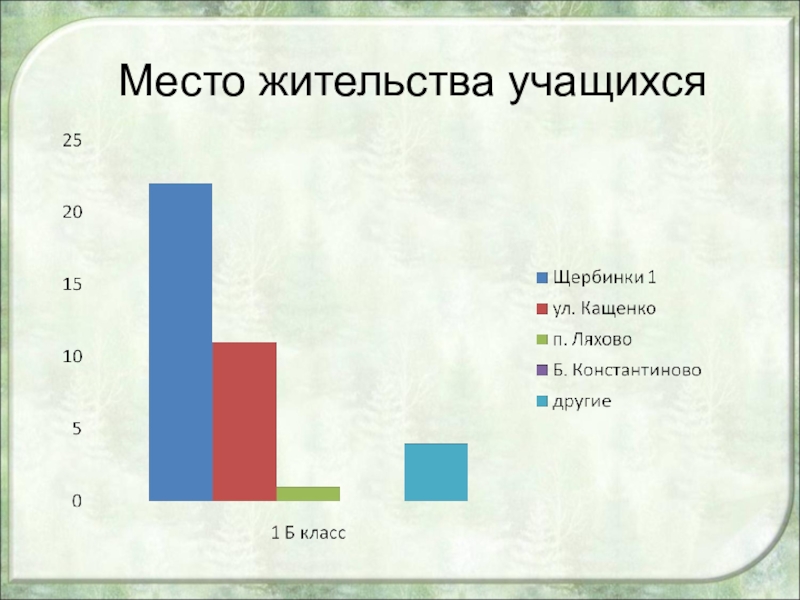 Место жительства учащихся

25
20
15
10
5
0

1 Б класс

Щербинки 1
ул. Кащенко
п. Ляхово
Б. Константиново
другие